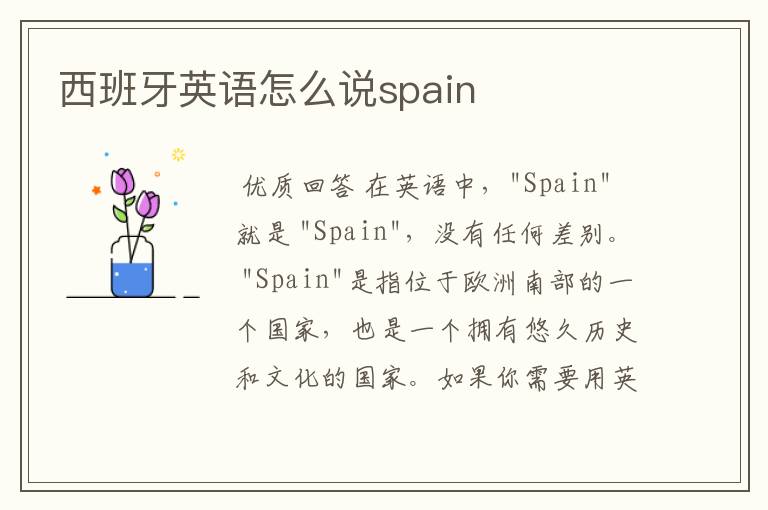 西班牙英语怎么说spain

优质回答 在英语中，"Spain"就是"Spain"，没有任何差别。"Spain"是指位于欧洲南部的一个国家，也是一个拥有悠久历史和文化的国家。如果你需要用英